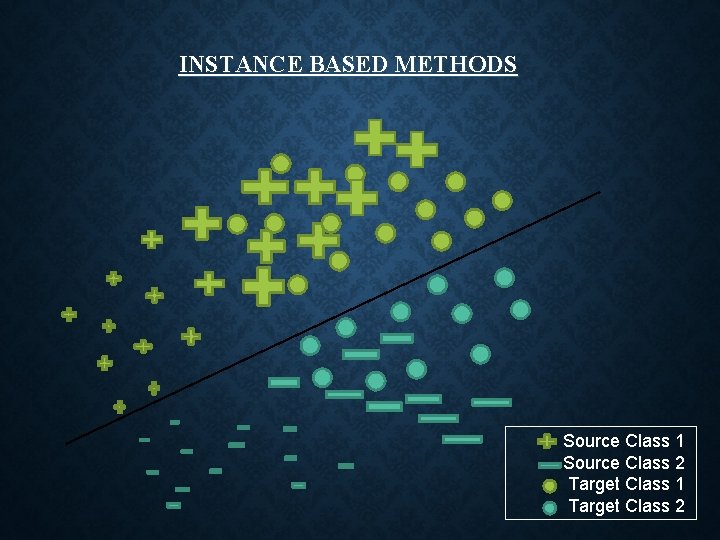 INSTANCE BASED METHODS

Source Class 1
Source Class 2
Target Class 1
Target Class 2